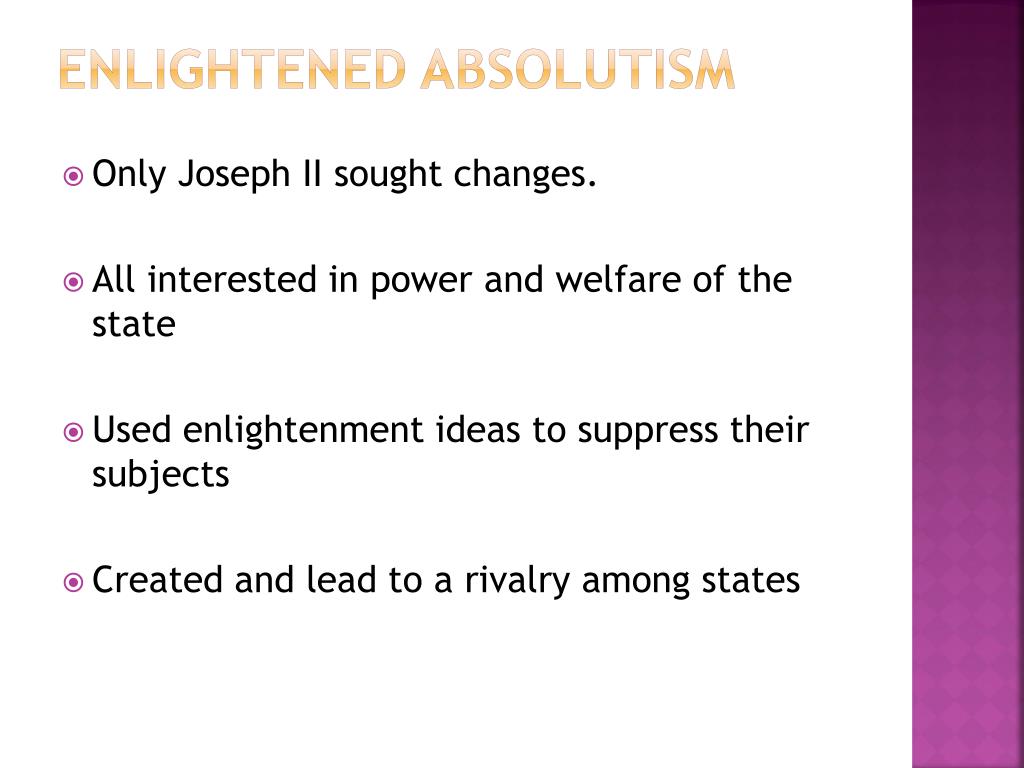 ENLIGHTENED ABSOLUTISM

Only Joseph II sought changes.

All interested in power and welfare of the state

Used enlightenment ideas to suppress their subjects

Created and lead to a rivalry among states